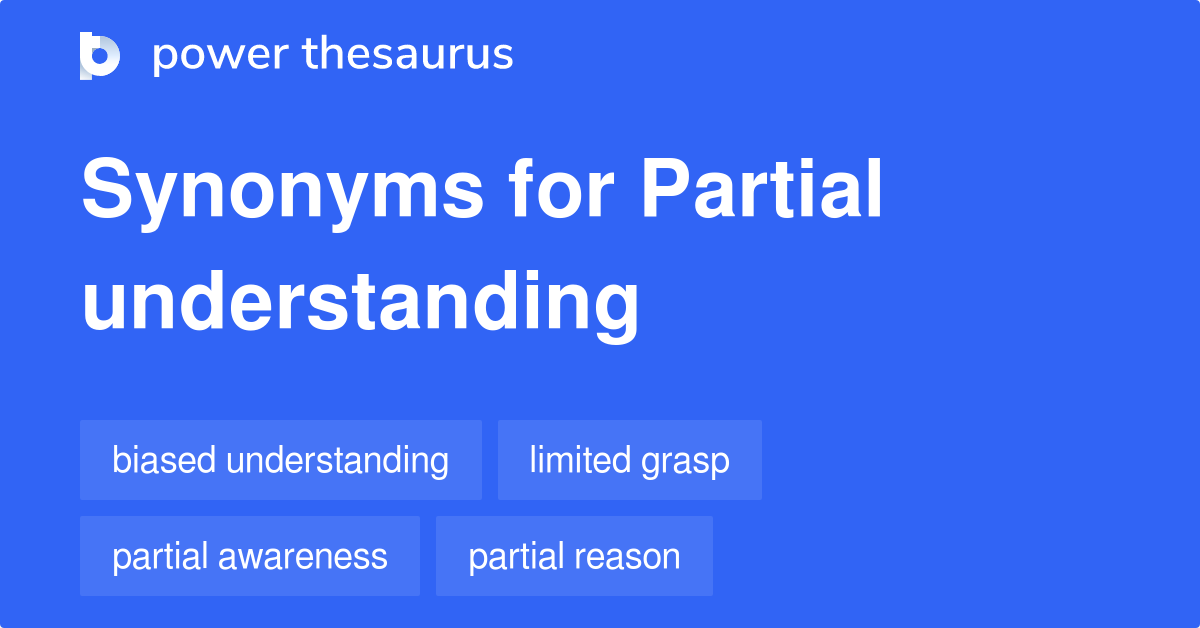 power thesaurus

Synonyms for Partial understanding

biased understanding
limited grasp
partial awareness
partial reason